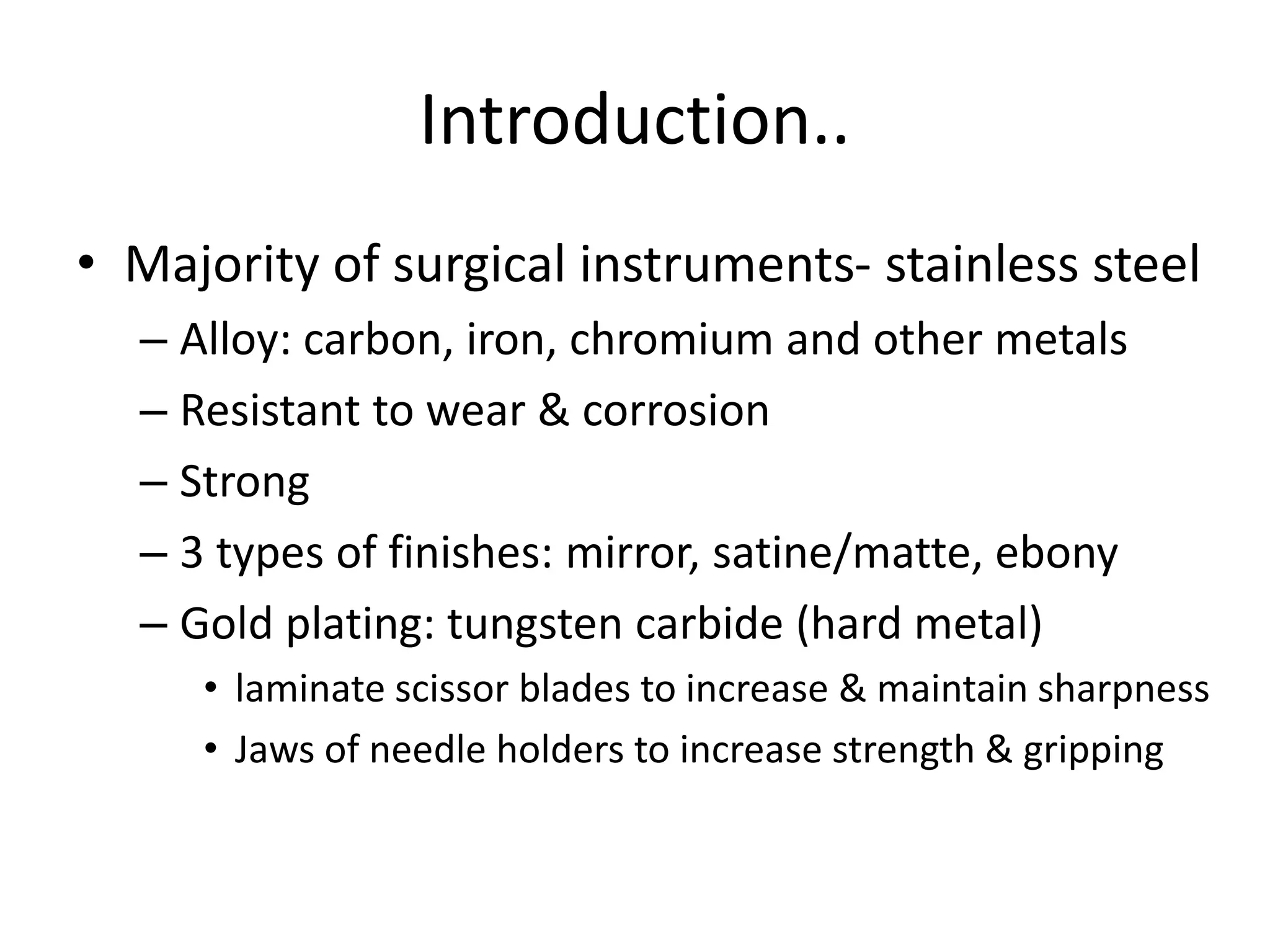 Introduction..

• Majority of surgical instruments- stainless steel
– Alloy: carbon, iron, chromium and other metals
– Resistant to wear & corrosion
– Strong
– 3 types of finishes: mirror, satine/matte, ebony
– Gold plating: tungsten carbide (hard metal)
• laminate scissor blades to increase & maintain sharpness
• Jaws of needle holders to increase strength & gripping